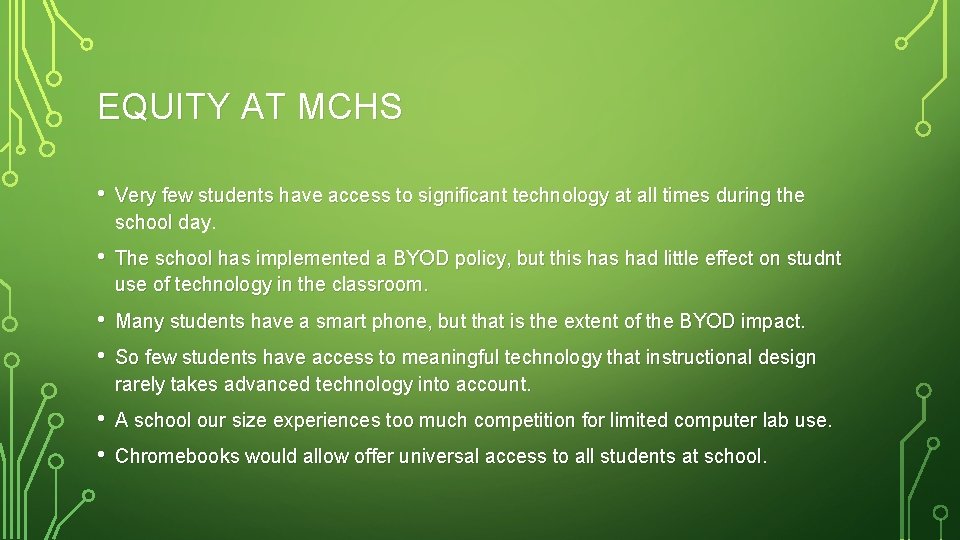 EQUITY AT MCHS

• Very few students have access to significant technology at all times during the school day.

• The school has implemented a BYOD policy, but this has had little effect on studnt use of technology in the classroom.

• Many students have a smart phone, but that is the extent of the BYOD impact.

• So few students have access to meaningful technology that instructional design rarely takes advanced technology into account.

• A school our size experiences too much competition for limited computer lab use.

• Chromebooks would allow offer universal access to all students at school.